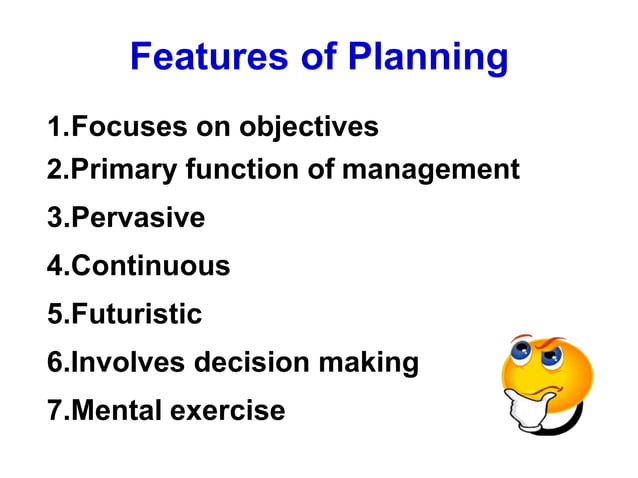 Features of Planning

1.Focuses on objectives
2.Primary function of management
3.Pervasive
4.Continuous
5.Futuristic
6.Involves decision making
7.Mental exercise